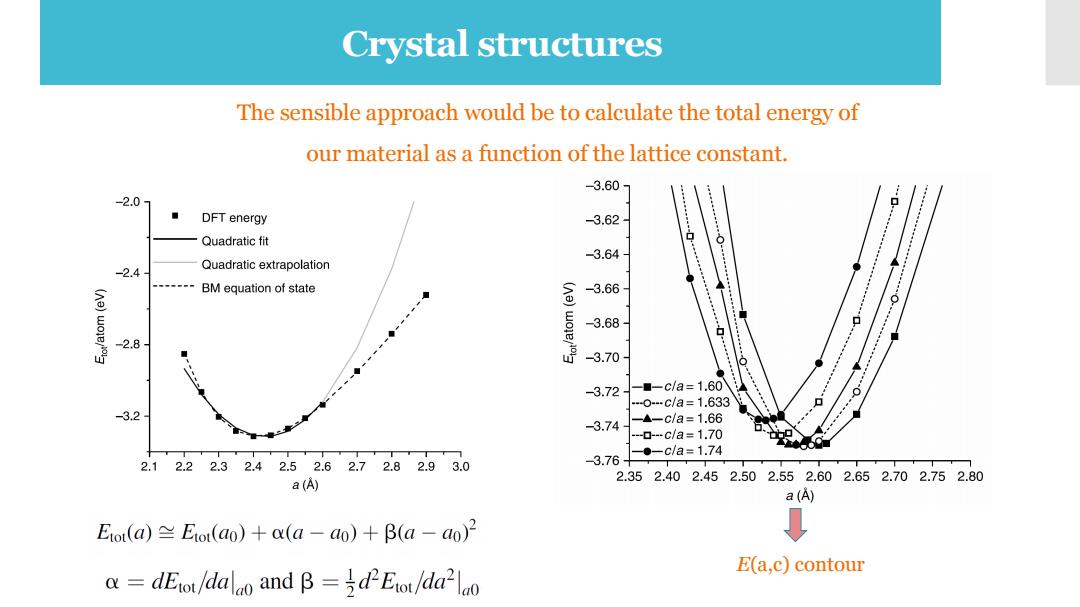 Crystal structures

The sensible approach would be to calculate the total energy of our material as a function of the lattice constant.

−2.0
−2.4
−2.8
−3.2
$E_{tot}$/atom (eV)
DFT energy
Quadratic fit
Quadratic extrapolation
BM equation of state
2.1 2.2 2.3 2.4 2.5 2.6 2.7 2.8 2.9 3.0
a (Å)

−3.60
−3.62
−3.64
−3.66
−3.68
−3.70
−3.72
−3.74
−3.76
$E_{tot}$/atom (eV)
c/a = 1.60
c/a = 1.633
c/a = 1.66
c/a = 1.70
c/a = 1.74
2.35 2.40 2.45 2.50 2.55 2.60 2.65 2.70 2.75 2.80
a (Å)

$E_{tot}(a) \cong E_{tot}(a_0) + \alpha(a - a_0) + \beta(a - a_0)^2$

$\alpha = dE_{tot}/da|_{a0}$ and $\beta = \frac{1}{2}d^2E_{tot}/da^2|_{a0}$

E(a,c) contour